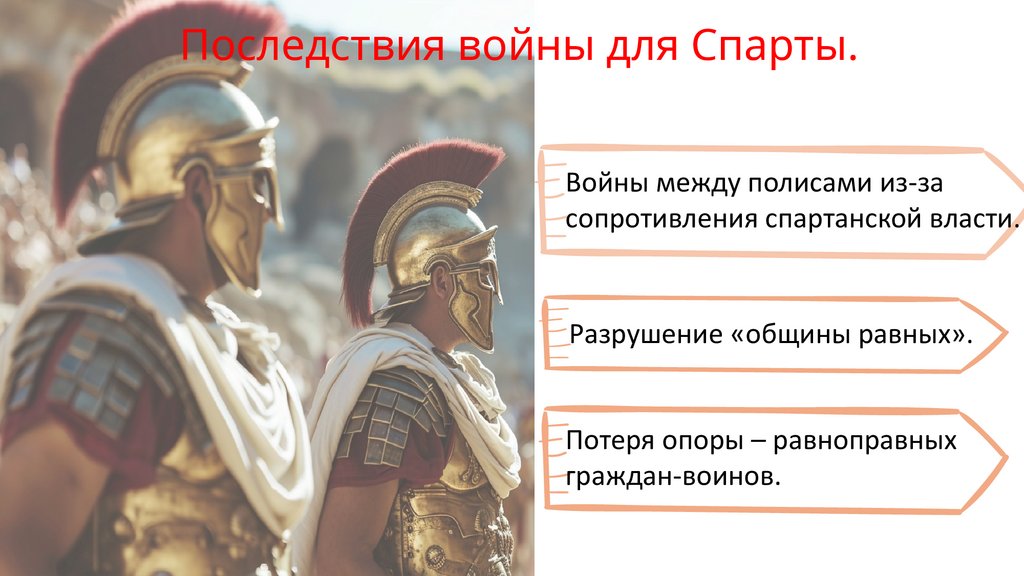 Последствия войны для Спарты.

Войны между полисами из-за сопротивления спартанской власти.

Разрушение «общины равных».

Потеря опоры – равноправных граждан-воинов.